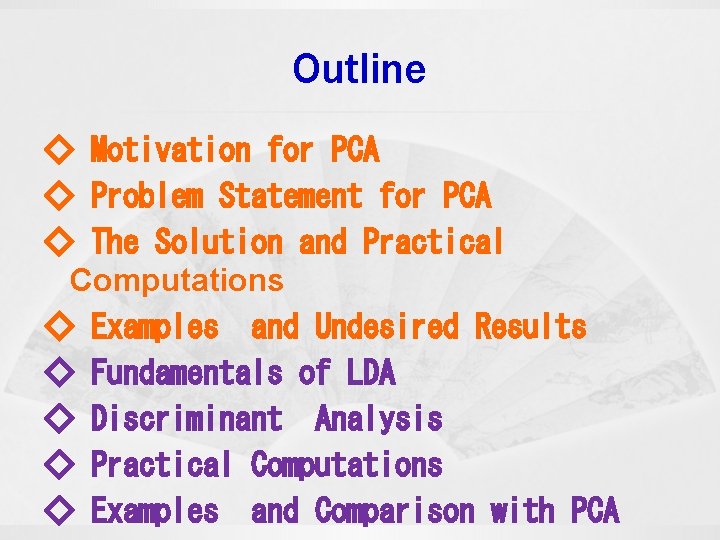 Outline

◇ Motivation for PCA
◇ Problem Statement for PCA
◇ The Solution and Practical Computations
◇ Examples and Undesired Results
◇ Fundamentals of LDA
◇ Discriminant Analysis
◇ Practical Computations
◇ Examples and Comparison with PCA